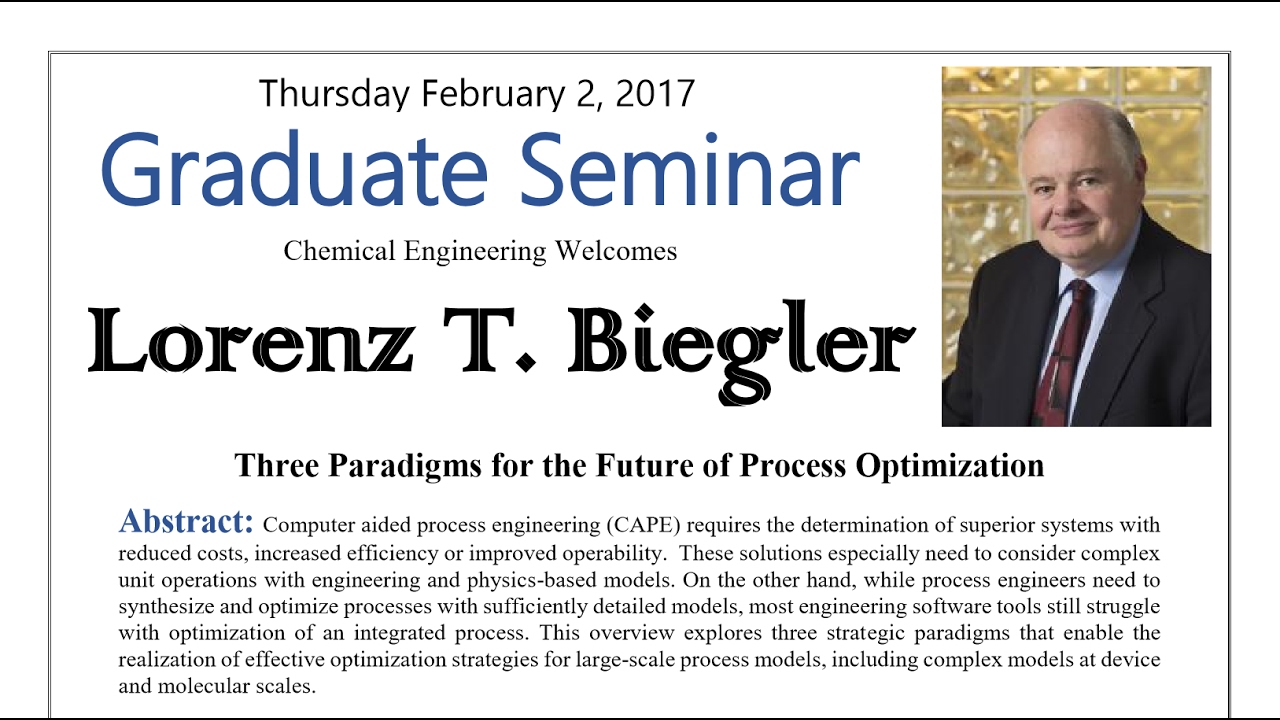 Thursday February 2, 2017

Graduate Seminar

Chemical Engineering Welcomes

Lorenz T. Biegler

Three Paradigms for the Future of Process Optimization

Abstract: Computer aided process engineering (CAPE) requires the determination of superior systems with reduced costs, increased efficiency or improved operability. These solutions especially need to consider complex unit operations with engineering and physics-based models. On the other hand, while process engineers need to synthesize and optimize processes with sufficiently detailed models, most engineering software tools still struggle with optimization of an integrated process. This overview explores three strategic paradigms that enable the realization of effective optimization strategies for large-scale process models, including complex models at device and molecular scales.